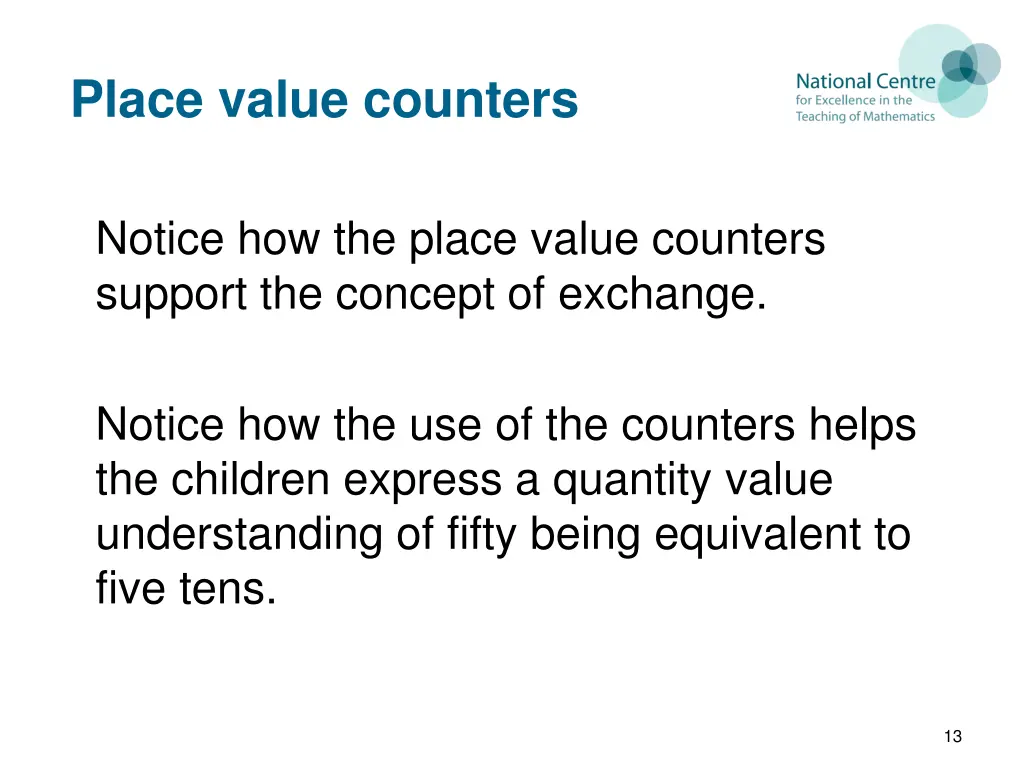 Place value counters

National Centre
for Excellence in the
Teaching of Mathematics

Notice how the place value counters support the concept of exchange.

Notice how the use of the counters helps the children express a quantity value understanding of fifty being equivalent to five tens.

13